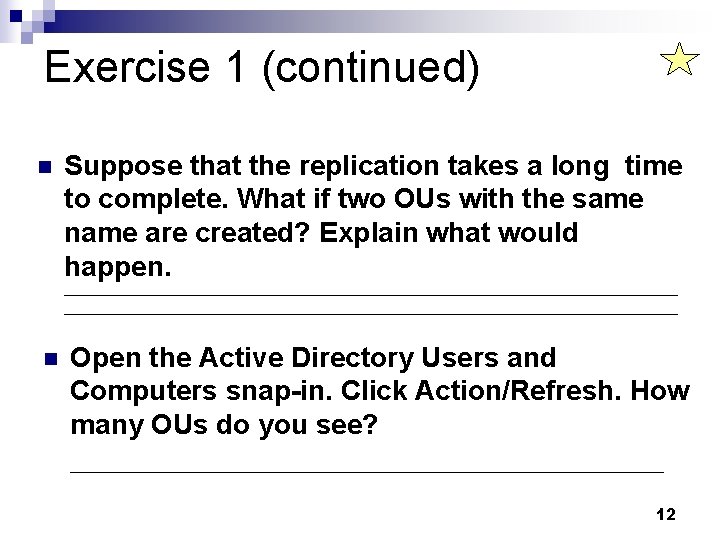 Exercise 1 (continued)

Suppose that the replication takes a long time to complete. What if two OUs with the same name are created? Explain what would happen.

Open the Active Directory Users and Computers snap-in. Click Action/Refresh. How many OUs do you see?

12